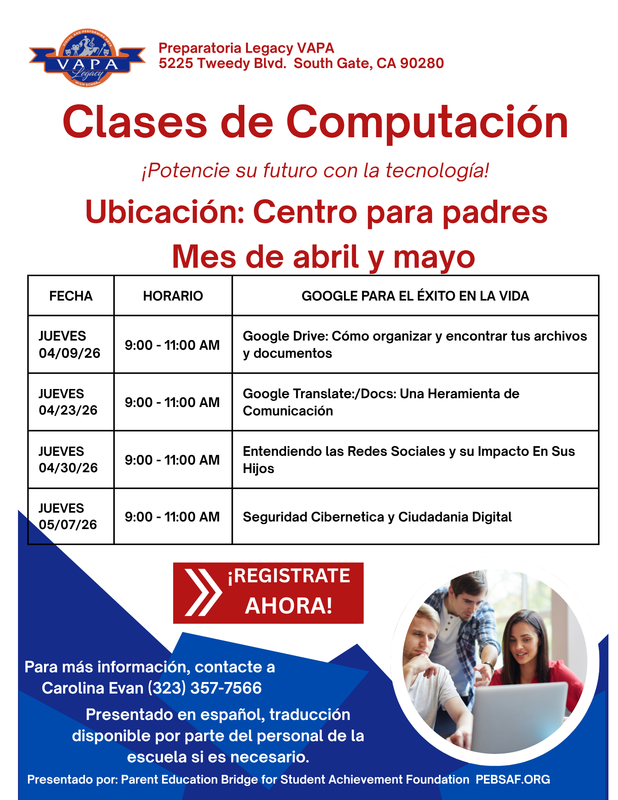 VAPA
Legacy

Preparatoria Legacy VAPA
5225 Tweedy Blvd. South Gate, CA 90280

Clases de Computación

¡Potencie su futuro con la tecnología!

Ubicación: Centro para padres

Mes de abril y mayo

| FECHA | HORARIO | GOOGLE PARA EL ÉXITO EN LA VIDA |
|---|---|---|
| JUEVES 04/09/26 | 9:00 - 11:00 AM | Google Drive: Cómo organizar y encontrar tus archivos y documentos |
| JUEVES 04/23/26 | 9:00 - 11:00 AM | Google Translate:/Docs: Una Heramienta de Comunicación |
| JUEVES 04/30/26 | 9:00 - 11:00 AM | Entendiendo las Redes Sociales y su Impacto En Sus Hijos |
| JUEVES 05/07/26 | 9:00 - 11:00 AM | Seguridad Cibernetica y Ciudadania Digital |

¡REGISTRATE AHORA!

Para más información, contacte a Carolina Evan (323) 357-7566

Presentado en español, traducción disponible por parte del personal de la escuela si es necesario.

Presentado por: Parent Education Bridge for Student Achievement Foundation PEBSAF.ORG